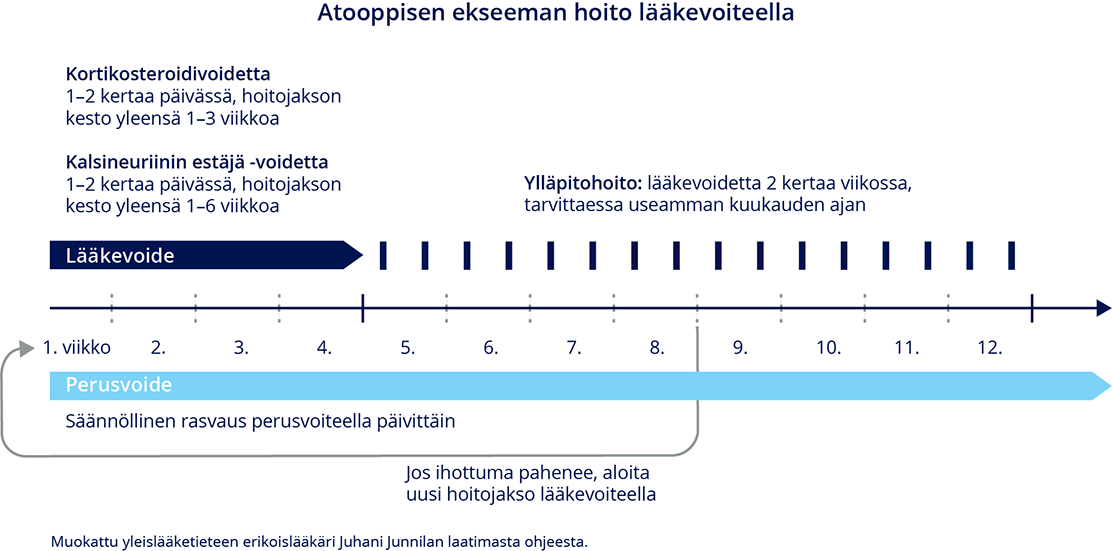 Atooppisen ekseeman hoito lääkevoiteella

**Kortikosteroidivoidetta**
1–2 kertaa päivässä, hoitojakson kesto yleensä 1–3 viikkoa

**Kalsineuriinin estäjä -voidetta**
1–2 kertaa päivässä, hoitojakson kesto yleensä 1–6 viikkoa

**Ylläpitohoito:** lääkevoidetta 2 kertaa viikossa, tarvittaessa useamman kuukauden ajan

Lääkevoide

1. viikko 2. 3. 4. 5. 6. 7. 8. 9. 10. 11. 12.

Perusvoide

Säännöllinen rasvaus perusvoiteella päivittäin

Jos ihottuma pahenee, aloita uusi hoitojakso lääkevoiteella

Muokattu yleislääketieteen erikoislääkäri Juhani Junnilan laatimasta ohjeesta.